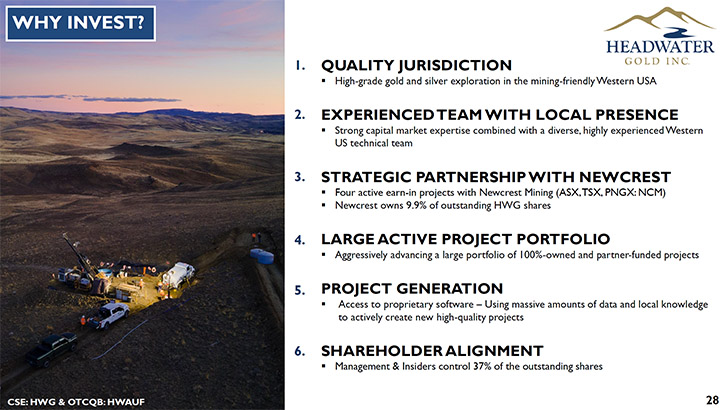 WHY INVEST?

HEADWATER GOLD INC.

1. QUALITY JURISDICTION
▪ High-grade gold and silver exploration in the mining-friendly Western USA

2. EXPERIENCED TEAM WITH LOCAL PRESENCE
▪ Strong capital market expertise combined with a diverse, highly experienced Western US technical team

3. STRATEGIC PARTNERSHIP WITH NEWCREST
▪ Four active earn-in projects with Newcrest Mining (ASX, TSX, PNGX: NCM)
▪ Newcrest owns 9.9% of outstanding HWG shares

4. LARGE ACTIVE PROJECT PORTFOLIO
▪ Aggressively advancing a large portfolio of 100%-owned and partner-funded projects

5. PROJECT GENERATION
▪ Access to proprietary software – Using massive amounts of data and local knowledge to actively create new high-quality projects

6. SHAREHOLDER ALIGNMENT
▪ Management & Insiders control 37% of the outstanding shares

CSE: HWG & OTCQB: HWAUF

28